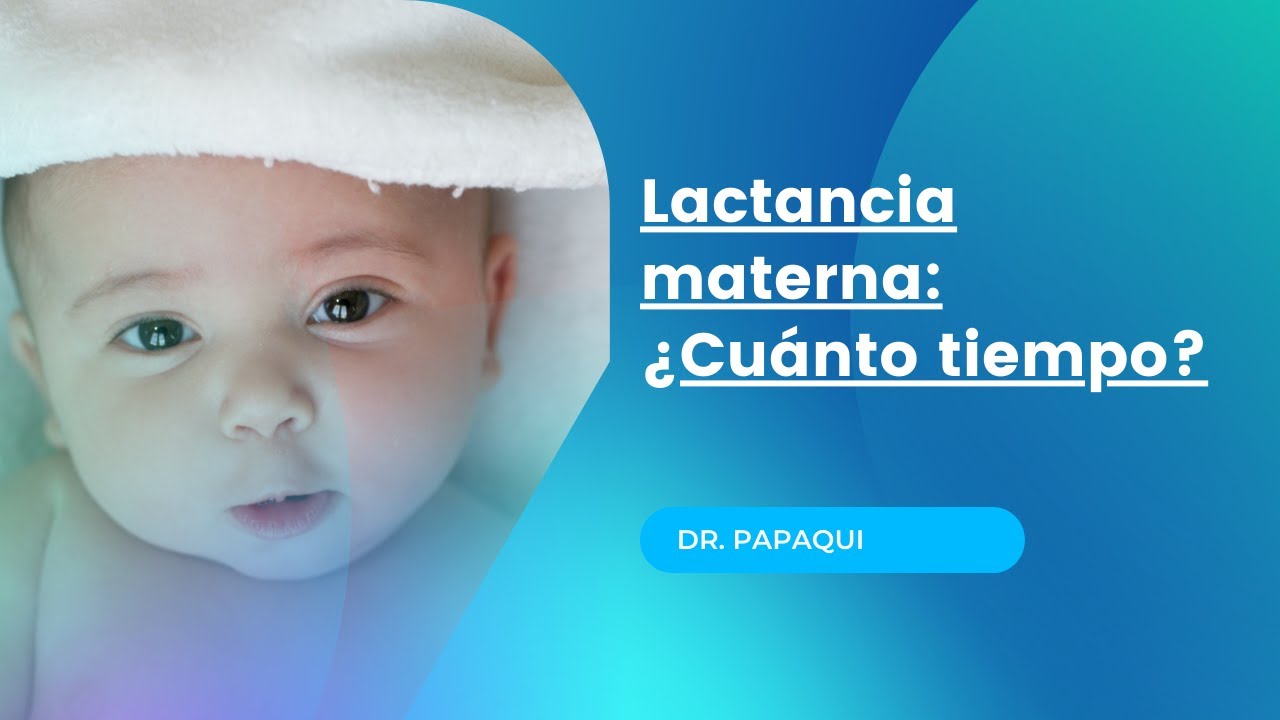 Lactancia materna: ¿Cuánto tiempo?

DR. PAPAQUI